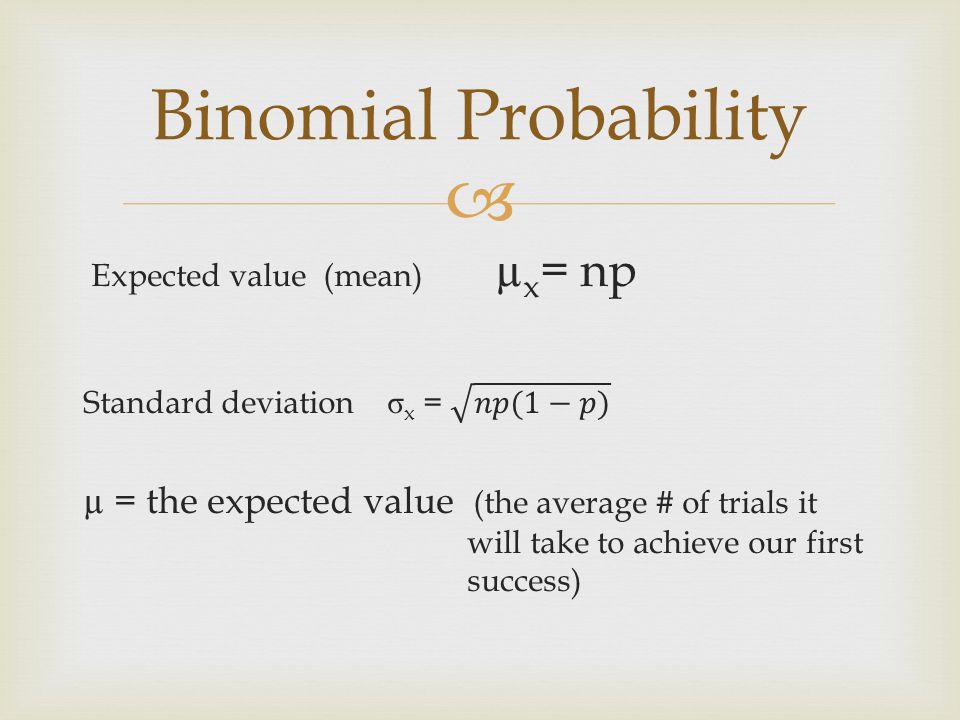 Binomial Probability

Expected value (mean) $\mu_x = np$

Standard deviation $\sigma_x = \sqrt{np(1-p)}$

$\mu$ = the expected value (the average # of trials it will take to achieve our first success)